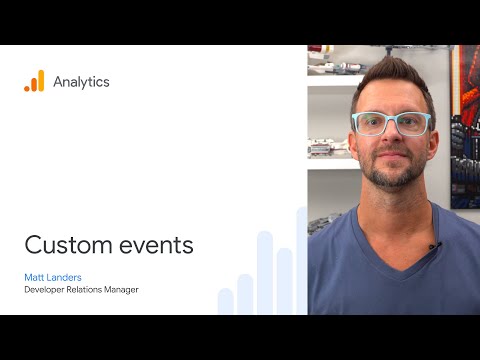 Analytics

Custom events

Matt Landers
Developer Relations Manager